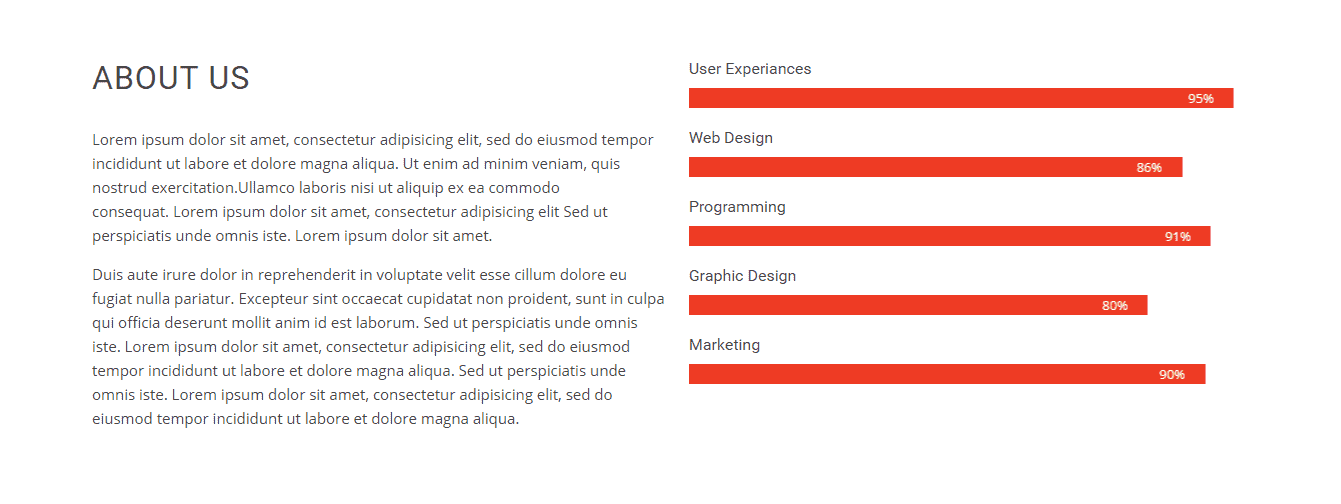 ABOUT US

Lorem ipsum dolor sit amet, consectetur adipisicing elit, sed do eiusmod tempor incididunt ut labore et dolore magna aliqua. Ut enim ad minim veniam, quis nostrud exercitation.Ullamco laboris nisi ut aliquip ex ea commodo consequat. Lorem ipsum dolor sit amet, consectetur adipisicing elit Sed ut perspiciatis unde omnis iste. Lorem ipsum dolor sit amet.

Duis aute irure dolor in reprehenderit in voluptate velit esse cillum dolore eu fugiat nulla pariatur. Excepteur sint occaecat cupidatat non proident, sunt in culpa qui officia deserunt mollit anim id est laborum. Sed ut perspiciatis unde omnis iste. Lorem ipsum dolor sit amet, consectetur adipisicing elit, sed do eiusmod tempor incididunt ut labore et dolore magna aliqua. Sed ut perspiciatis unde omnis iste. Lorem ipsum dolor sit amet, consectetur adipisicing elit, sed do eiusmod tempor incididunt ut labore et dolore magna aliqua.

User Experiances
95%
Web Design
86%
Programming
91%
Graphic Design
80%
Marketing
90%